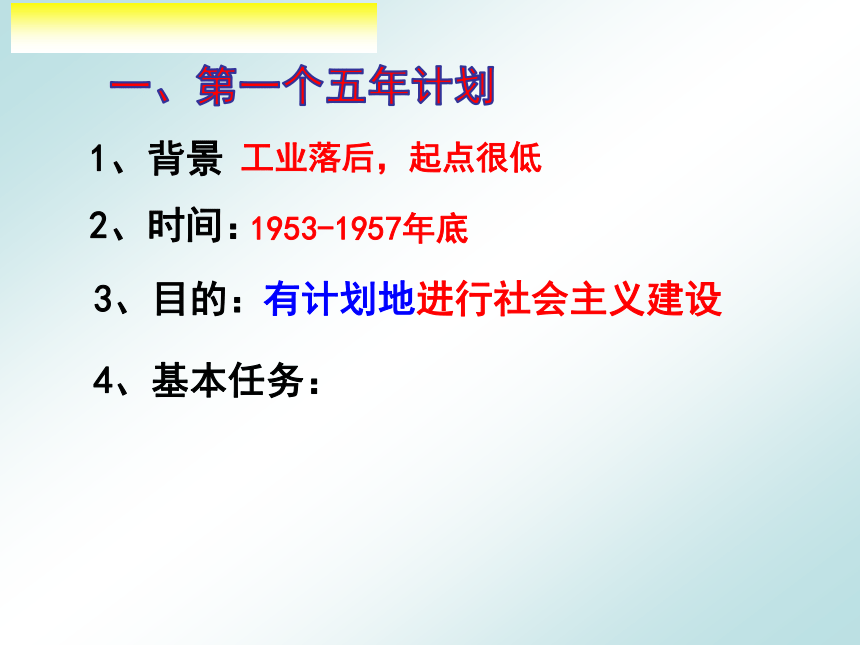 一、第一个五年计划

1、背景 工业落后，起点很低

2、时间：1953-1957年底

3、目的：有计划地进行社会主义建设

4、基本任务：